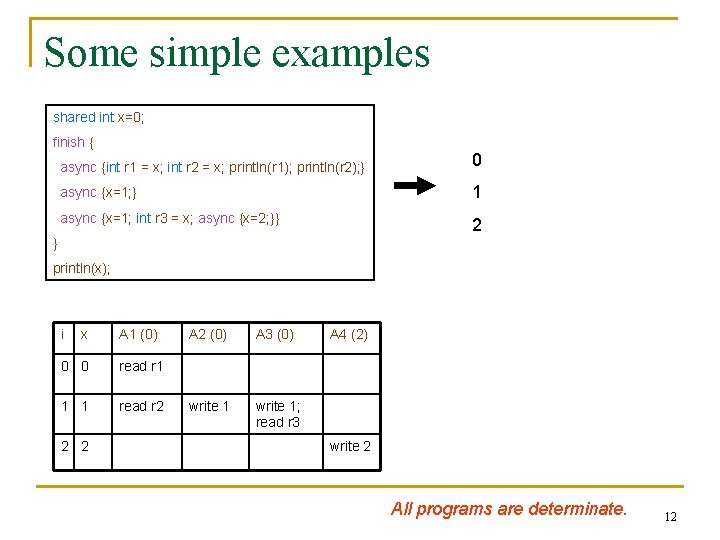 Some simple examples

shared int x=0;
finish {
async {int r1 = x; int r2 = x; println(r1); println(r2);}
async {x=1;}
async {x=1; int r3 = x; async {x=2;}}
}
println(x);

0
1
2

| i | x | A1 (0) | A2 (0) | A3 (0) | A4 (2) |
|---|---|---|---|---|---|
| 0 | 0 | read r1 | | | |
| 1 | 1 | read r2 | write 1 | write 1; read r3 | |
| 2 | 2 | | | | write 2 |

All programs are determinate.

12